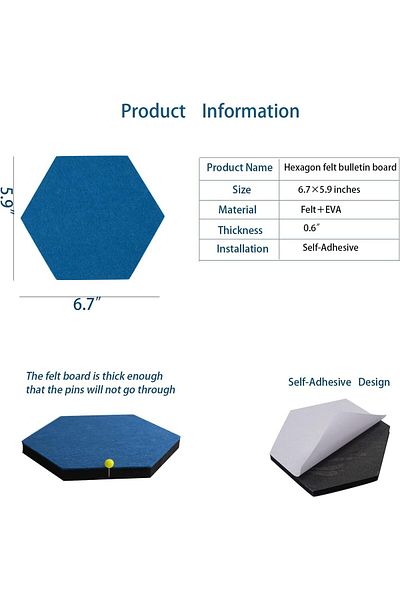 Product Information

5.9″

6.7″

| Product Name | Hexagon felt bulletin board |
|---|---|
| Size | 6.7×5.9 inches |
| Material | Felt+EVA |
| Thickness | 0.6″ |
| Installation | Self-Adhesive |

The felt board is thick enough that the pins will not go through

Self-Adhesive Design